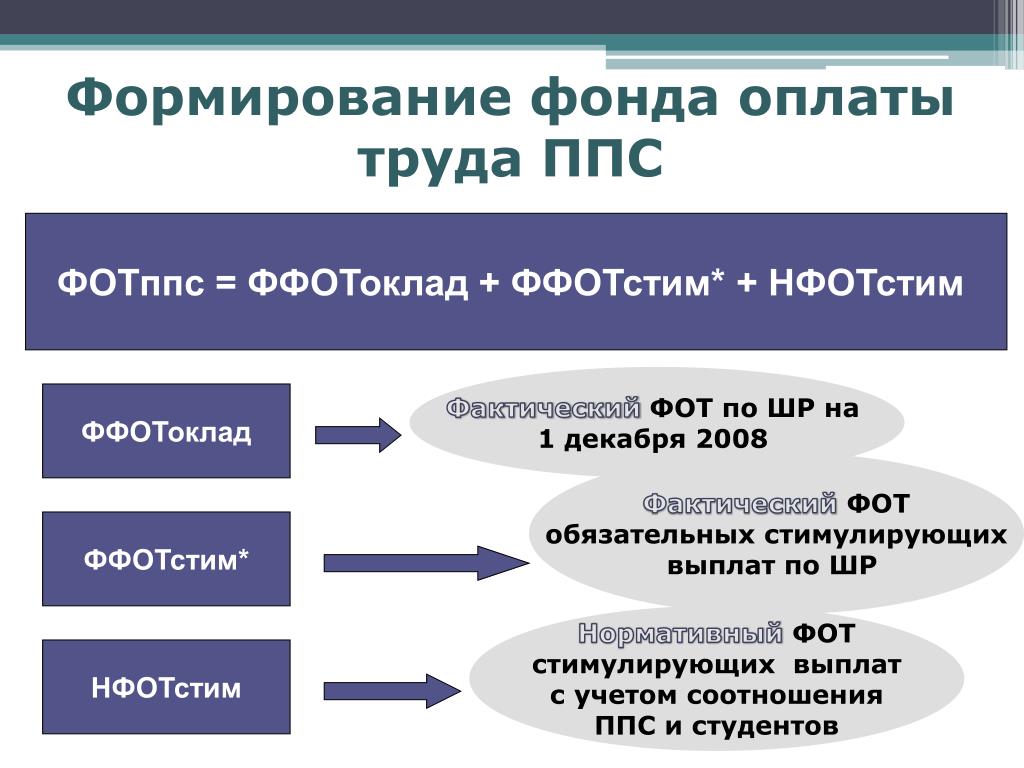 Формирование фонда оплаты труда ППС

ФОТппс = ФФОТоклад + ФФОТстим* + НФОТстим

ФФОТоклад

Фактический ФОТ по ШР на 1 декабря 2008

ФФОТстим*

Фактический ФОТ обязательных стимулирующих выплат по ШР

НФОТстим

Нормативный ФОТ стимулирующих выплат с учетом соотношения ППС и студентов